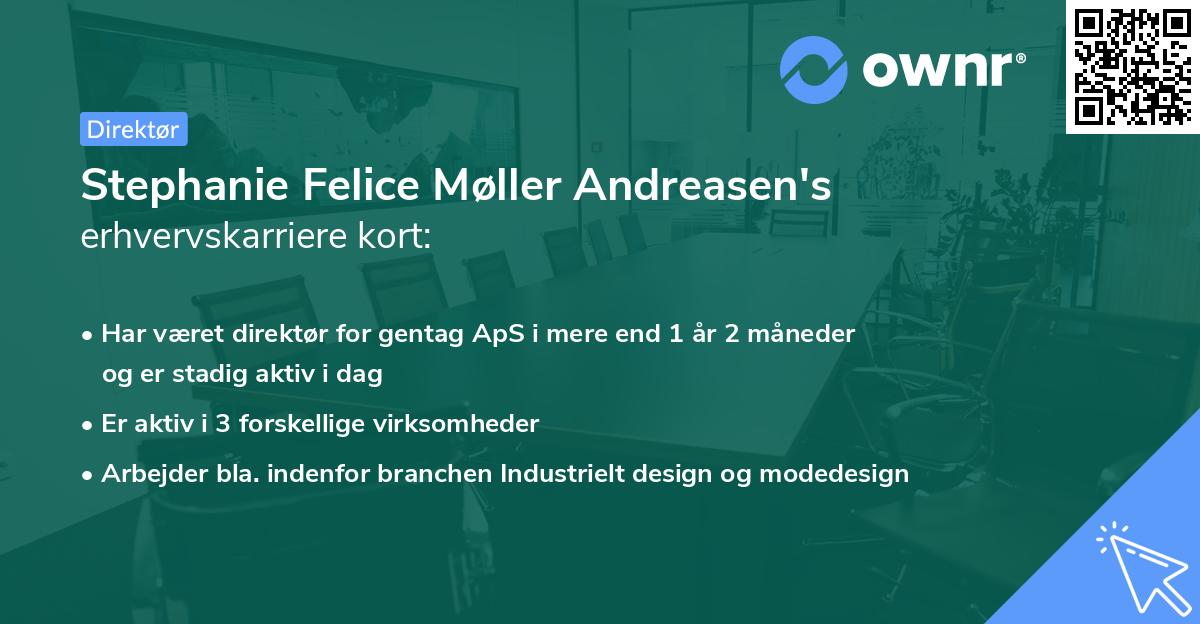 ownr®

Direktør

Stephanie Felice Møller Andreasen's erhvervskarriere kort:

• Har været direktør for gentag ApS i mere end 1 år 2 måneder og er stadig aktiv i dag

• Er aktiv i 3 forskellige virksomheder

• Arbejder bla. indenfor branchen Industrielt design og modedesign